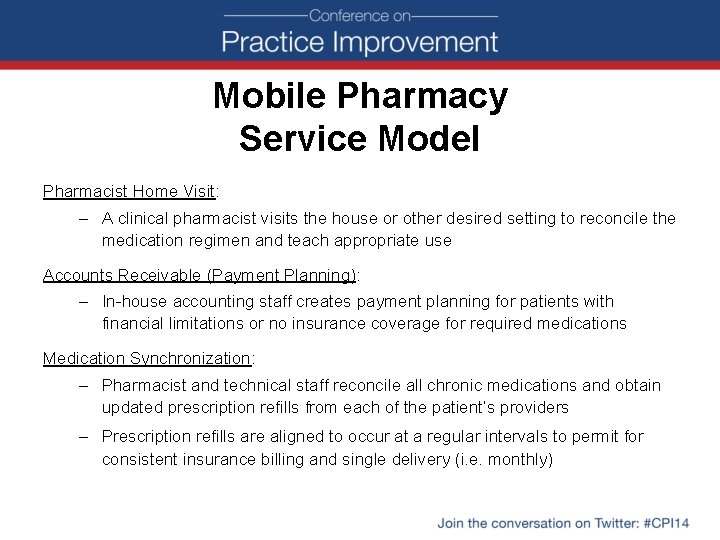 Conference on
Practice Improvement

Mobile Pharmacy
Service Model

Pharmacist Home Visit:

– A clinical pharmacist visits the house or other desired setting to reconcile the medication regimen and teach appropriate use

Accounts Receivable (Payment Planning):

– In-house accounting staff creates payment planning for patients with financial limitations or no insurance coverage for required medications

Medication Synchronization:

– Pharmacist and technical staff reconcile all chronic medications and obtain updated prescription refills from each of the patient's providers

– Prescription refills are aligned to occur at a regular intervals to permit for consistent insurance billing and single delivery (i.e. monthly)

Join the conversation on Twitter: #CPI14